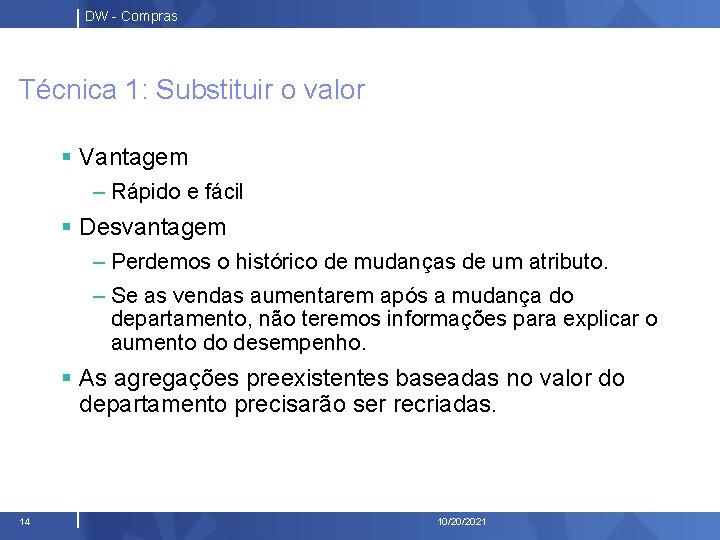 DW - Compras

Técnica 1: Substituir o valor

▪ Vantagem
– Rápido e fácil
▪ Desvantagem
– Perdemos o histórico de mudanças de um atributo.
– Se as vendas aumentarem após a mudança do departamento, não teremos informações para explicar o aumento do desempenho.
▪ As agregações preexistentes baseadas no valor do departamento precisarão ser recriadas.

14

10/20/2021